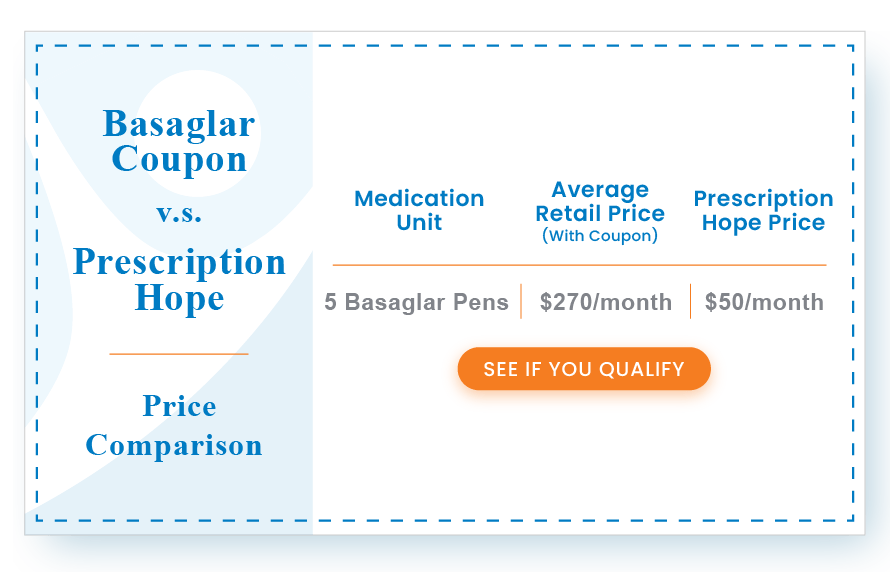 Basaglar Coupon

v.s.

Prescription Hope

Price Comparison

| Medication Unit | Average Retail Price (With Coupon) | Prescription Hope Price |
|---|---|---|
| 5 Basaglar Pens | $270/month | $50/month |

SEE IF YOU QUALIFY